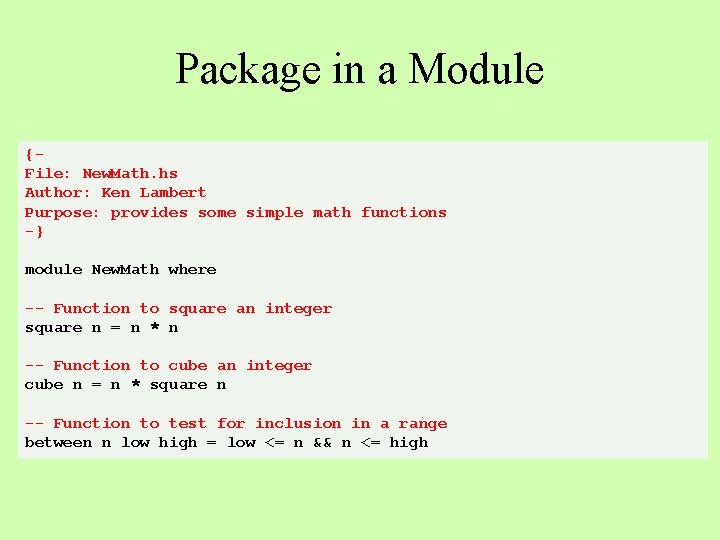 Package in a Module

{-
File: NewMath.hs
Author: Ken Lambert
Purpose: provides some simple math functions
-}

module NewMath where

-- Function to square an integer
square n = n * n

-- Function to cube an integer
cube n = n * square n

-- Function to test for inclusion in a range
between n low high = low <= n && n <= high